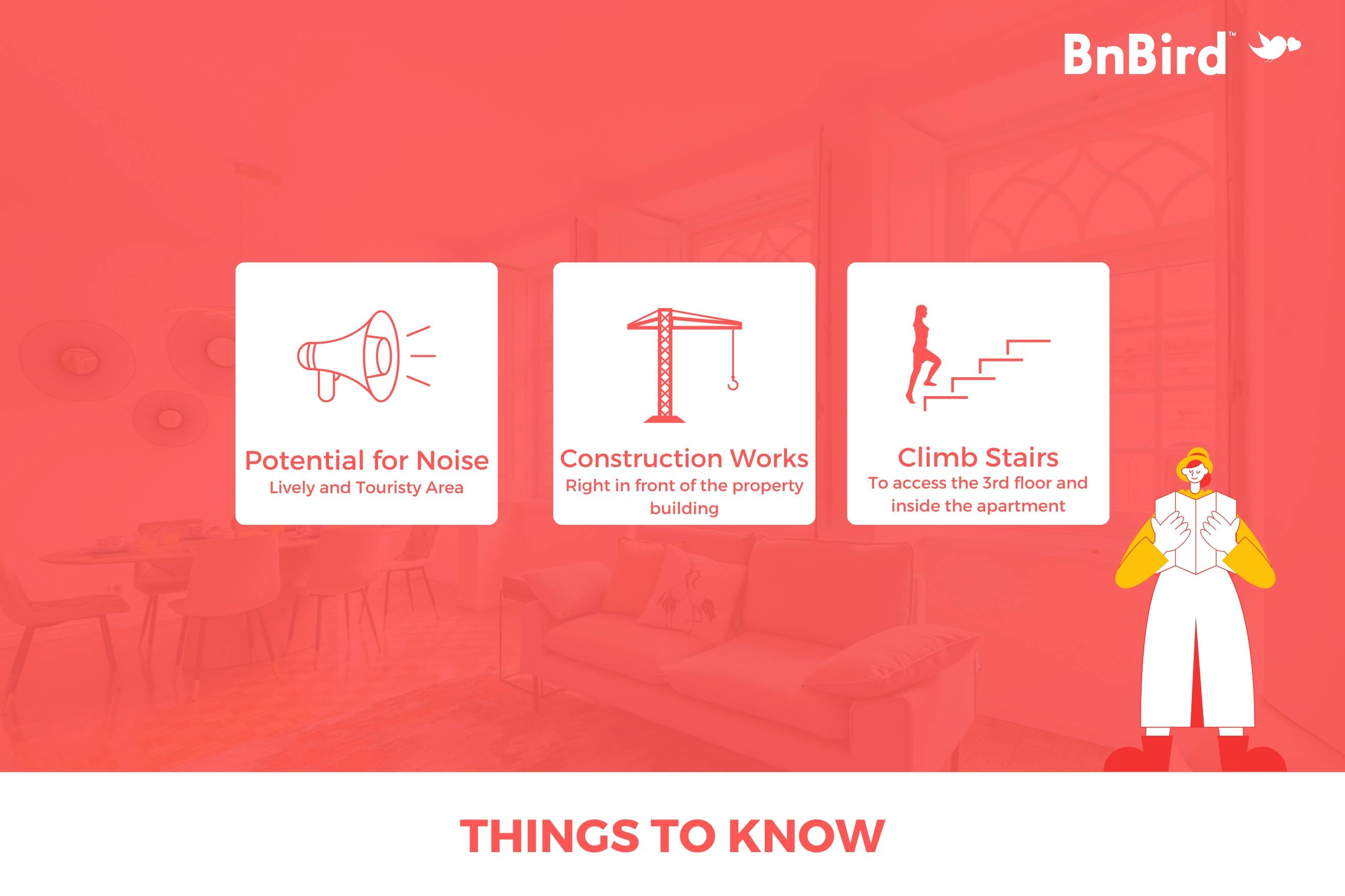 BnBird™

Potential for Noise
Lively and Touristy Area

Construction Works
Right in front of the property building

Climb Stairs
To access the 3rd floor and inside the apartment

THINGS TO KNOW